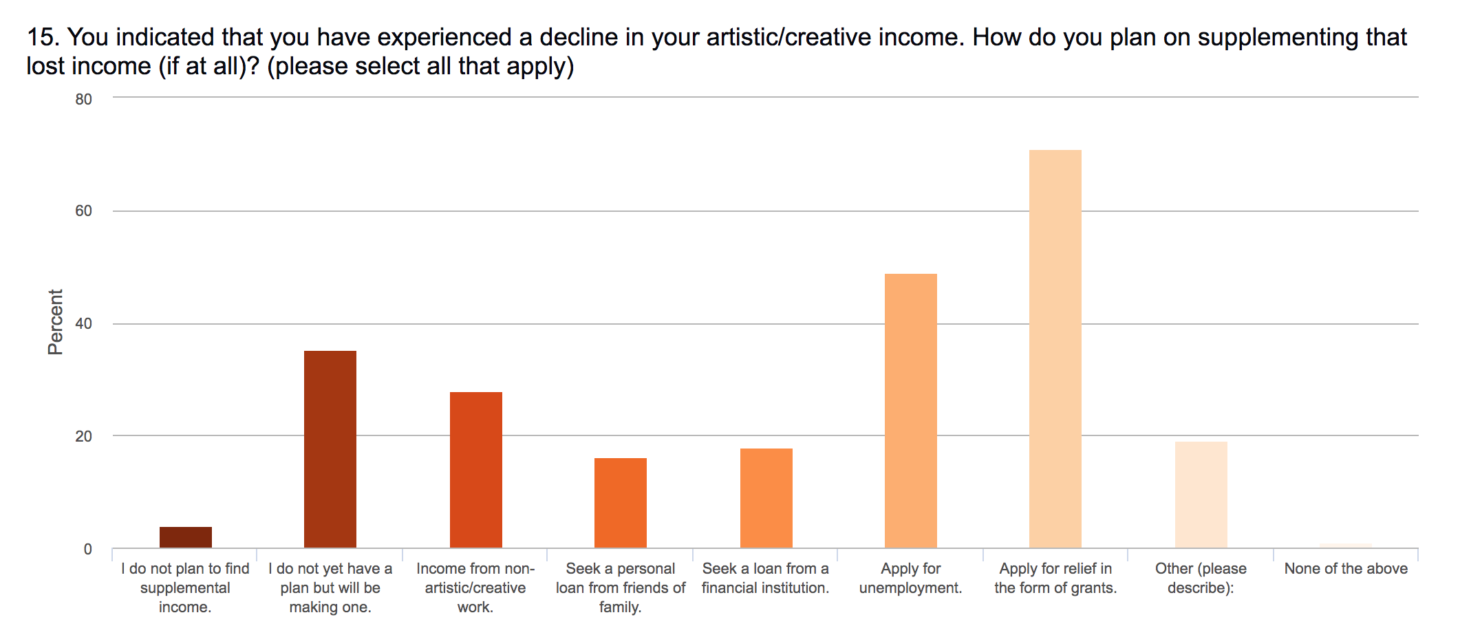 15. You indicated that you have experienced a decline in your artistic/creative income. How do you plan on supplementing that lost income (if at all)? (please select all that apply)

80
60
40
20
0

Percent

I do not plan to find supplemental income.
I do not yet have a plan but will be making one.
Income from non-artistic/creative work.
Seek a personal loan from friends of family.
Seek a loan from a financial institution.
Apply for unemployment.
Apply for relief in the form of grants.
Other (please describe):
None of the above